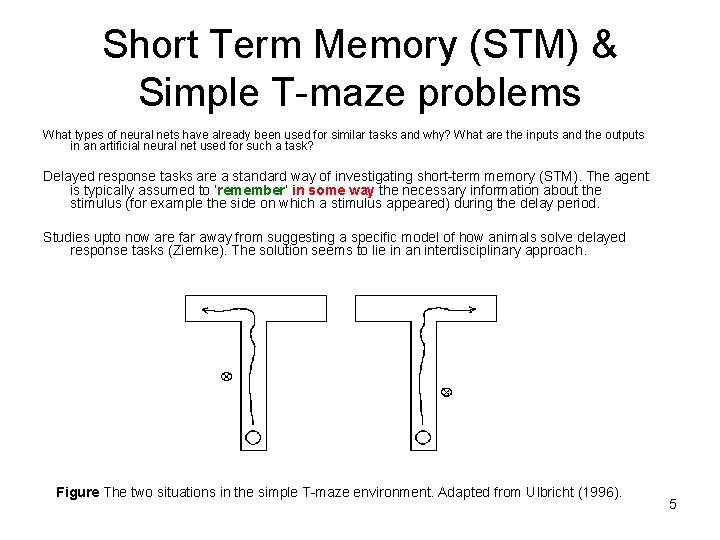 Short Term Memory (STM) & Simple T-maze problems

What types of neural nets have already been used for similar tasks and why? What are the inputs and the outputs in an artificial neural net used for such a task?

Delayed response tasks are a standard way of investigating short-term memory (STM). The agent is typically assumed to 'remember' in some way the necessary information about the stimulus (for example the side on which a stimulus appeared) during the delay period.

Studies upto now are far away from suggesting a specific model of how animals solve delayed response tasks (Ziemke). The solution seems to lie in an interdisciplinary approach.

Figure The two situations in the simple T-maze environment. Adapted from Ulbricht (1996).

5